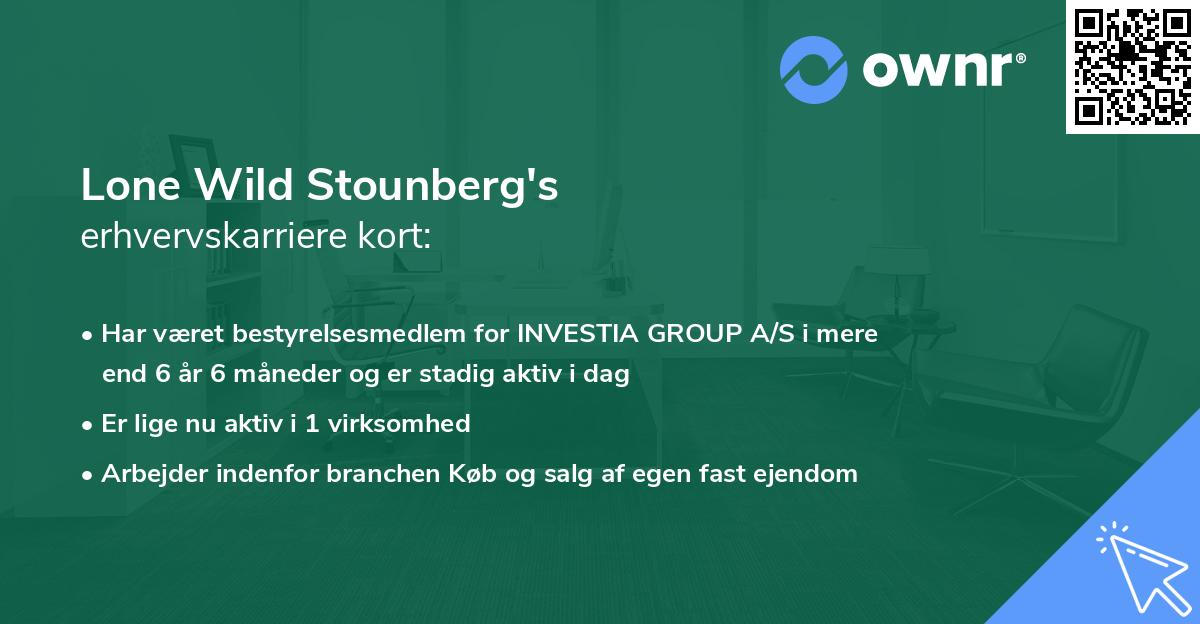 ownr®

Lone Wild Stounberg's
erhvervskarriere kort:

• Har været bestyrelsesmedlem for INVESTIA GROUP A/S i mere end 6 år 6 måneder og er stadig aktiv i dag
• Er lige nu aktiv i 1 virksomhed
• Arbejder indenfor branchen Køb og salg af egen fast ejendom